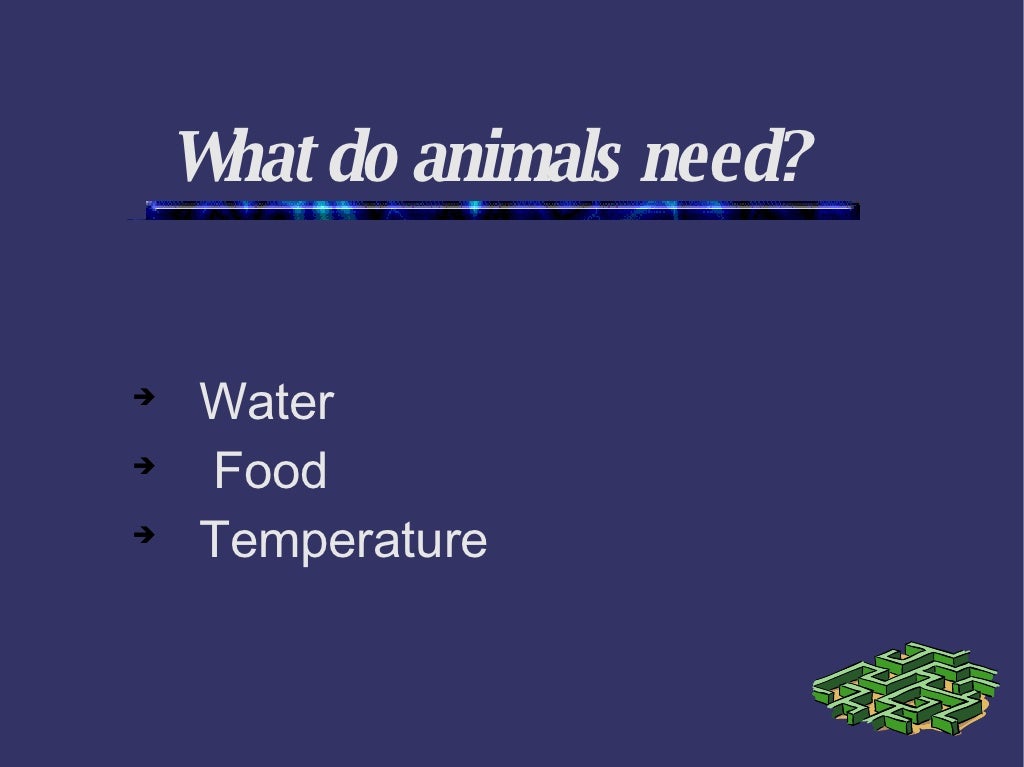 What do animals need?

➔ Water
➔ Food
➔ Temperature